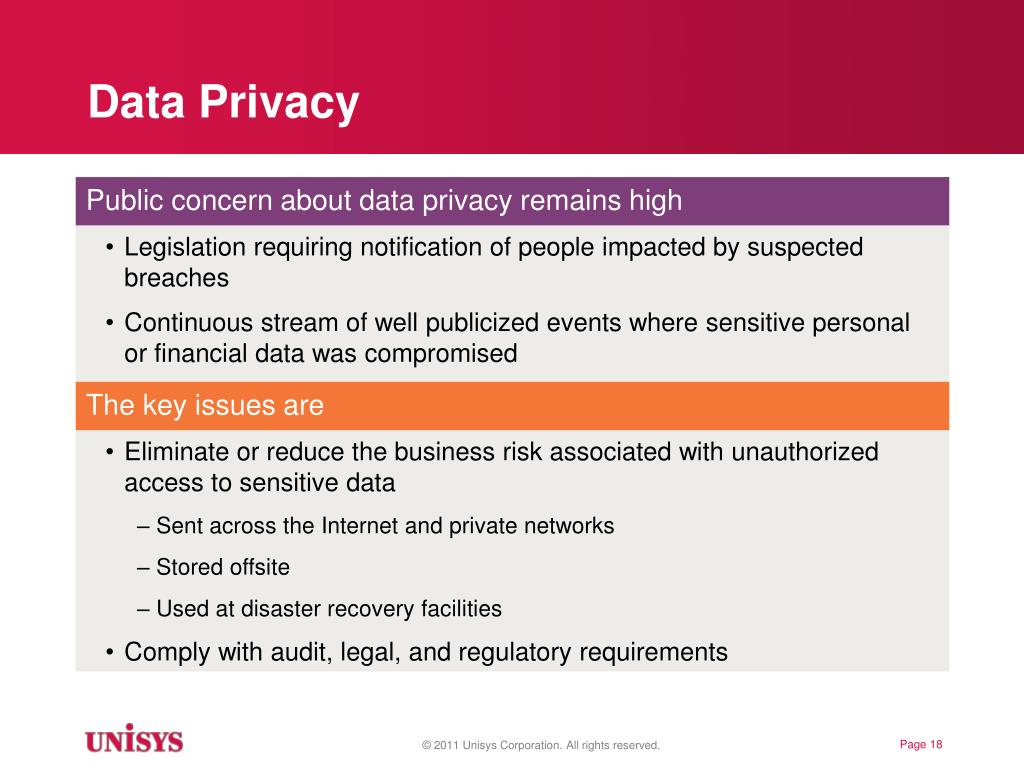 Data Privacy

Public concern about data privacy remains high

• Legislation requiring notification of people impacted by suspected breaches

• Continuous stream of well publicized events where sensitive personal or financial data was compromised

The key issues are

• Eliminate or reduce the business risk associated with unauthorized access to sensitive data

– Sent across the Internet and private networks

– Stored offsite

– Used at disaster recovery facilities

• Comply with audit, legal, and regulatory requirements

UNISYS

© 2011 Unisys Corporation. All rights reserved.

Page 18